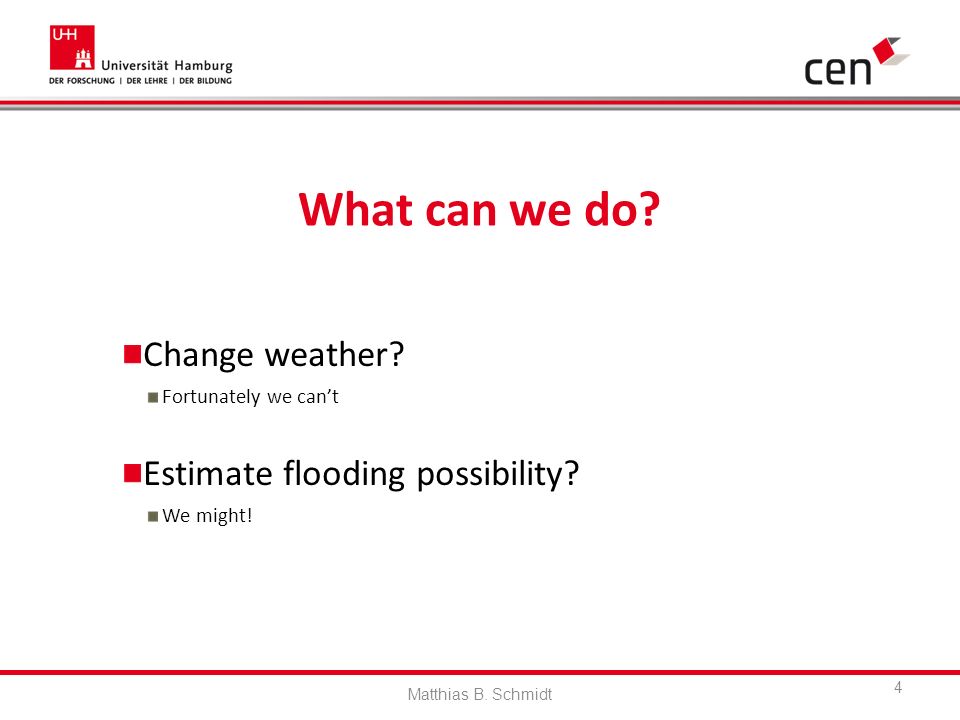 UHH Universität Hamburg
DER FORSCHUNG | DER LEHRE | DER BILDUNG

cen

What can we do?

Change weather?
Fortunately we can't

Estimate flooding possibility?
We might!

Matthias B. Schmidt

4